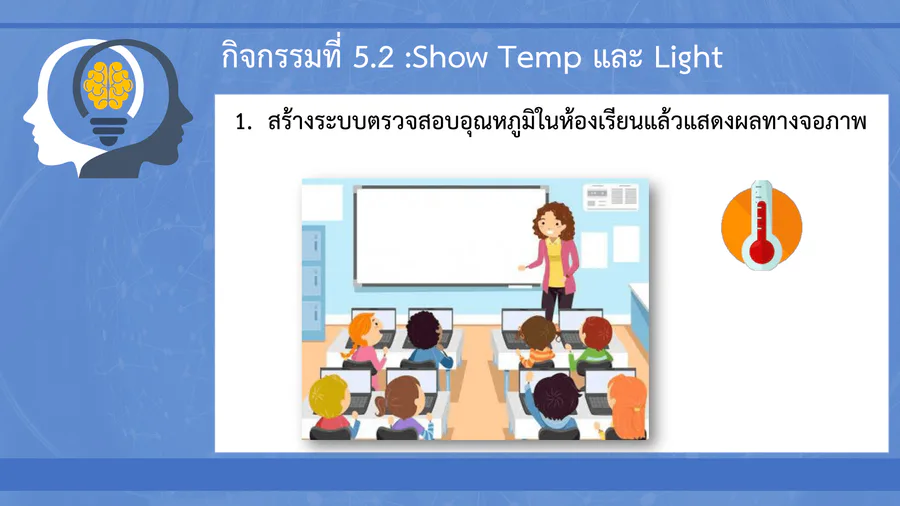 กิจกรรมที่ 5.2 :Show Temp และ Light

1. สร้างระบบตรวจสอบอุณหภูมิในห้องเรียนแล้วแสดงผลทางจอภาพ